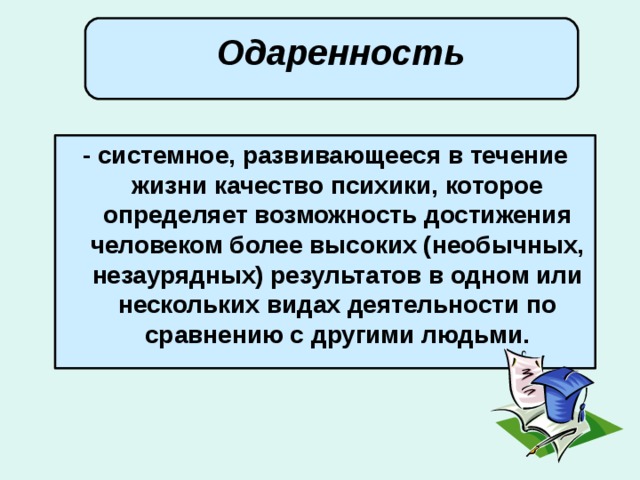 Одаренность

- системное, развивающееся в течение жизни качество психики, которое определяет возможность достижения человеком более высоких (необычных, незаурядных) результатов в одном или нескольких видах деятельности по сравнению с другими людьми.